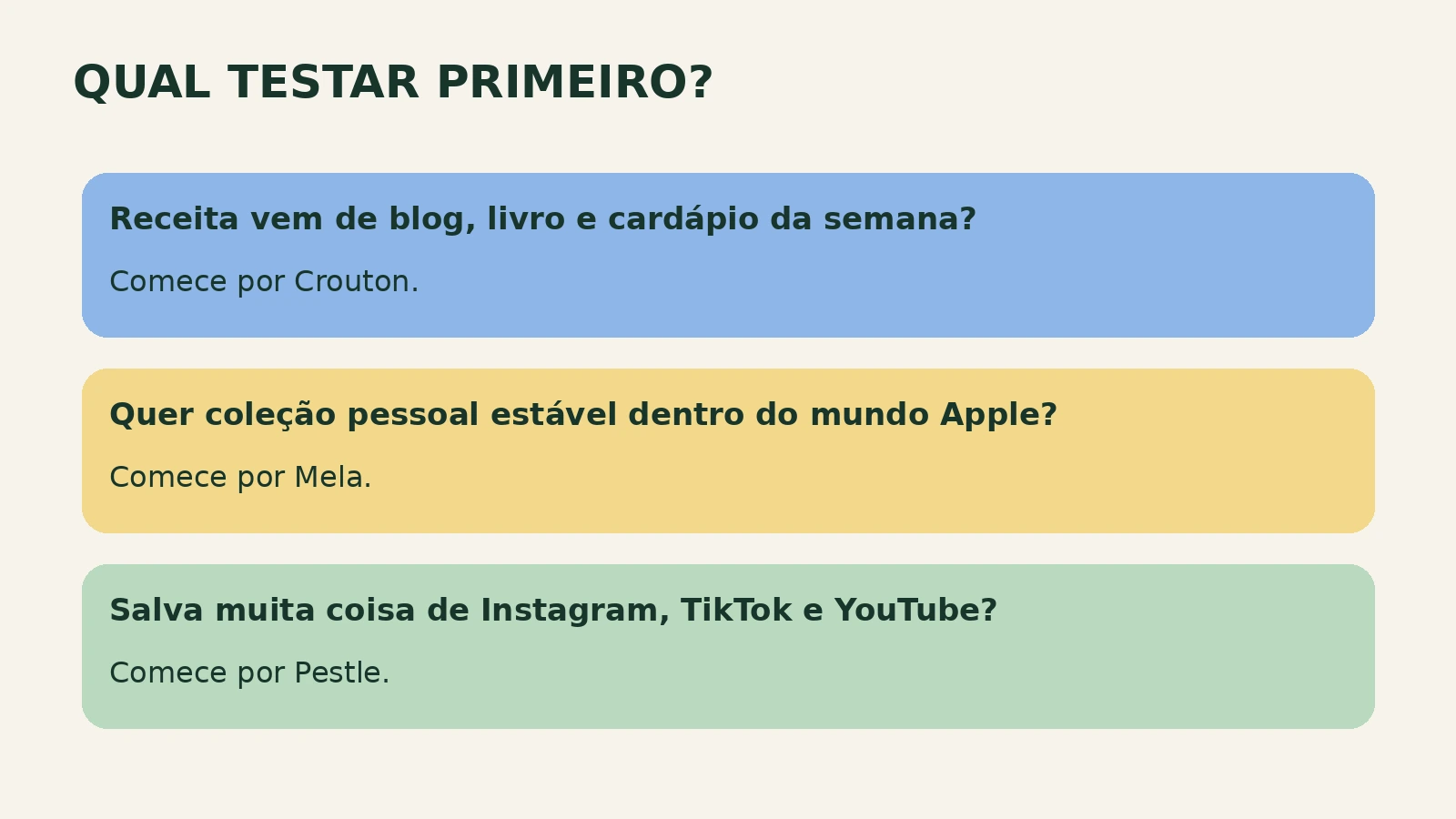 QUAL TESTAR PRIMEIRO?

Receita vem de blog, livro e cardápio da semana?

Comece por Crouton.

Quer coleção pessoal estável dentro do mundo Apple?

Comece por Mela.

Salva muita coisa de Instagram, TikTok e YouTube?

Comece por Pestle.